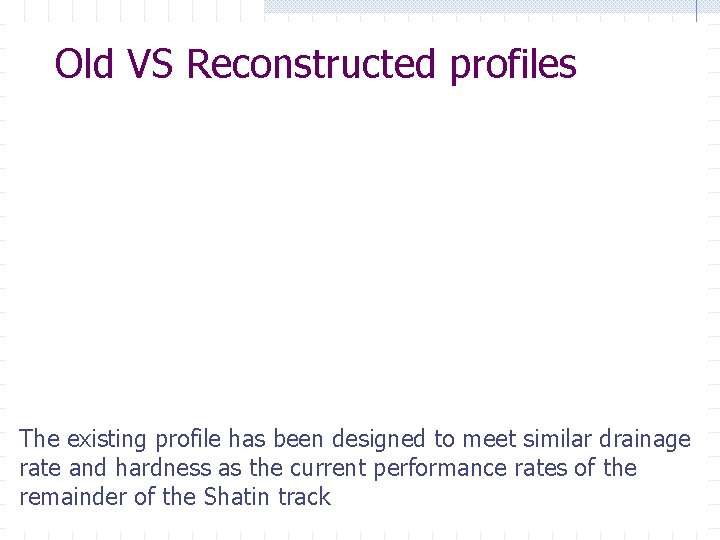 Old VS Reconstructed profiles

The existing profile has been designed to meet similar drainage rate and hardness as the current performance rates of the remainder of the Shatin track